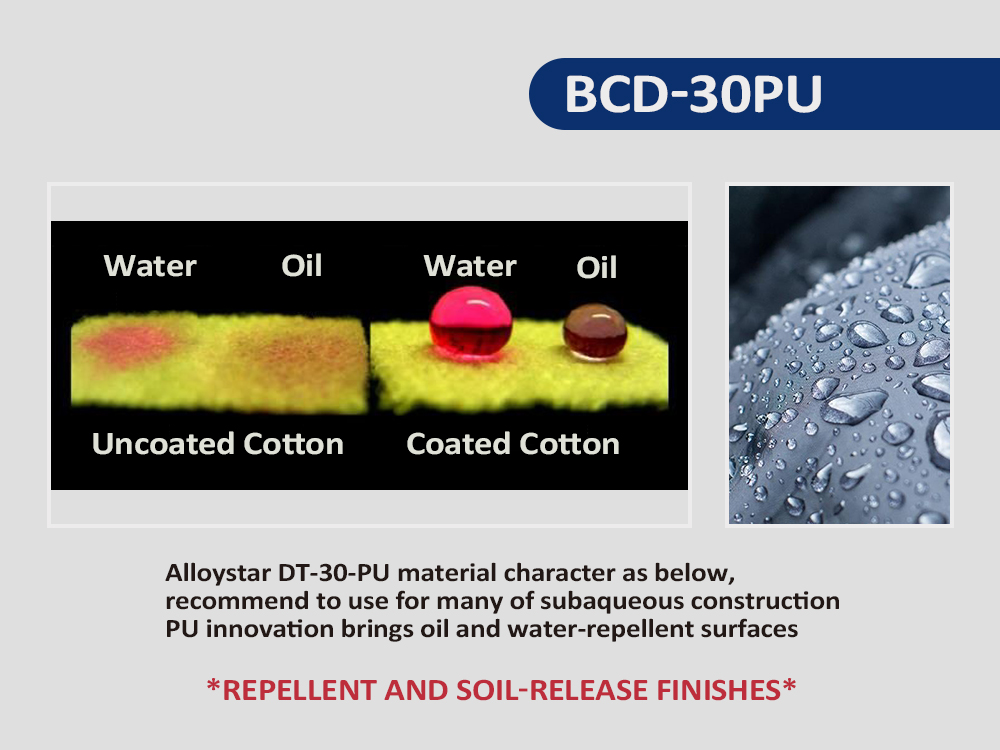 BCD-30PU

Water Oil Water Oil

Uncoated Cotton Coated Cotton

Alloystar DT-30-PU material character as below, recommend to use for many of subaqueous construction PU innovation brings oil and water-repellent surfaces

*REPELLENT AND SOIL-RELEASE FINISHES*